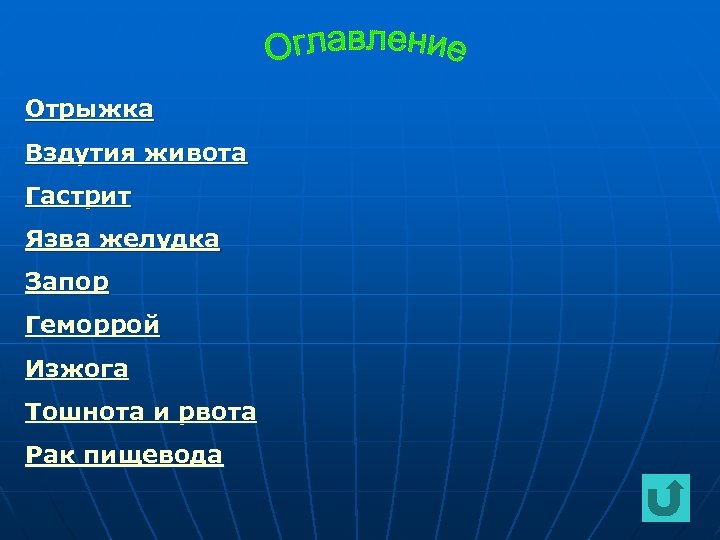 Оглавление

Отрыжка

Вздутия живота

Гастрит

Язва желудка

Запор

Геморрой

Изжога

Тошнота и рвота

Рак пищевода